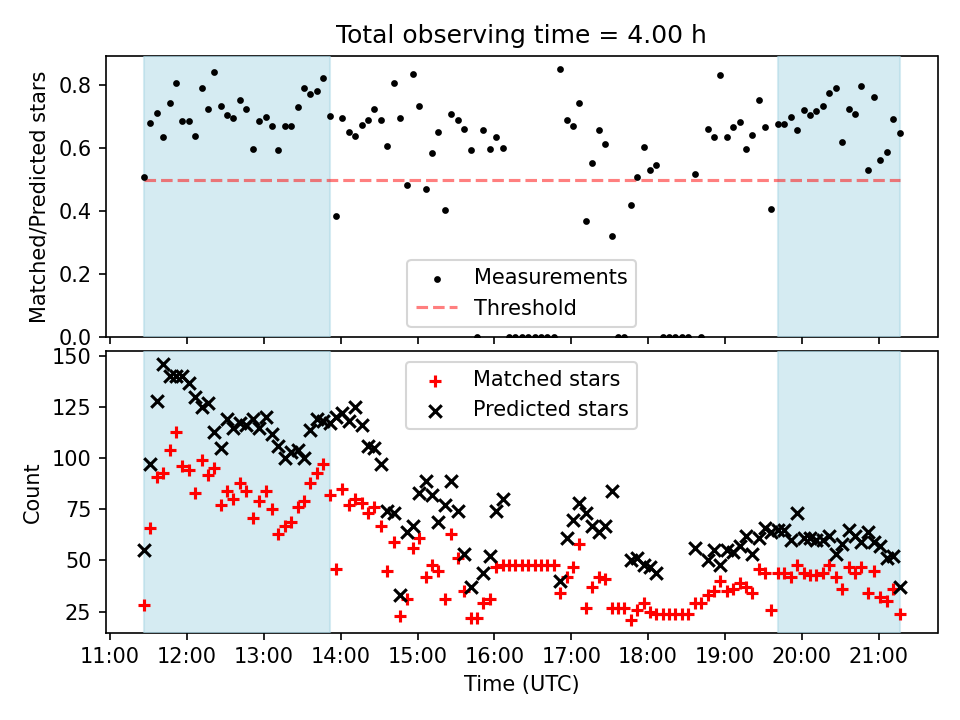 Total observing time = 4.00 h

Matched/Predicted stars

0.8
0.6
0.4
0.2
0.0

Measurements
Threshold

Count

150
125
100
75
50
25

Matched stars
Predicted stars

11:00 12:00 13:00 14:00 15:00 16:00 17:00 18:00 19:00 20:00 21:00

Time (UTC)